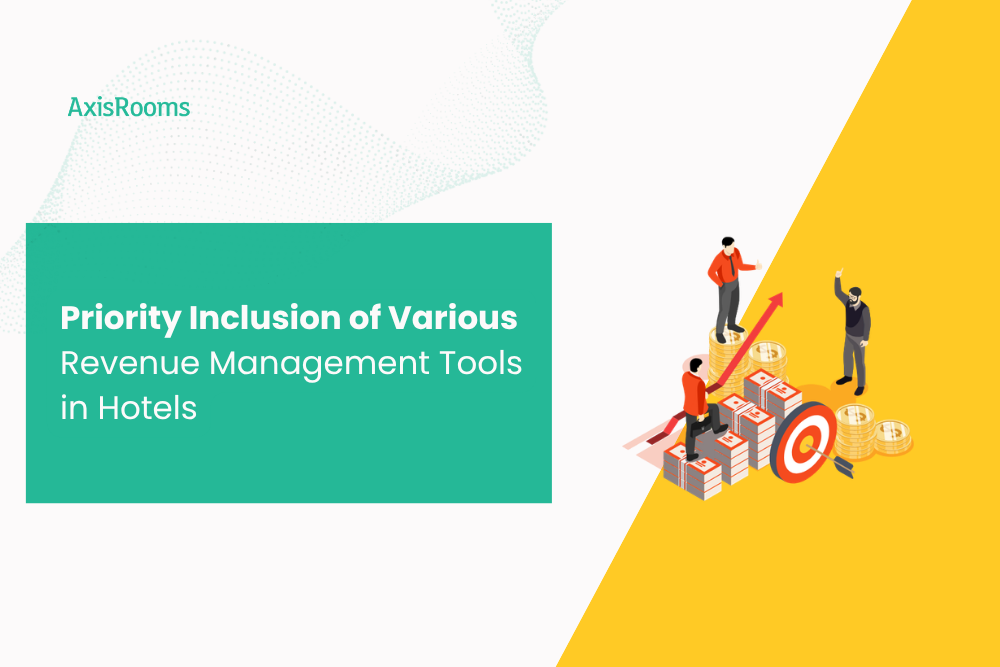 AxisRooms

Priority Inclusion of Various Revenue Management Tools in Hotels